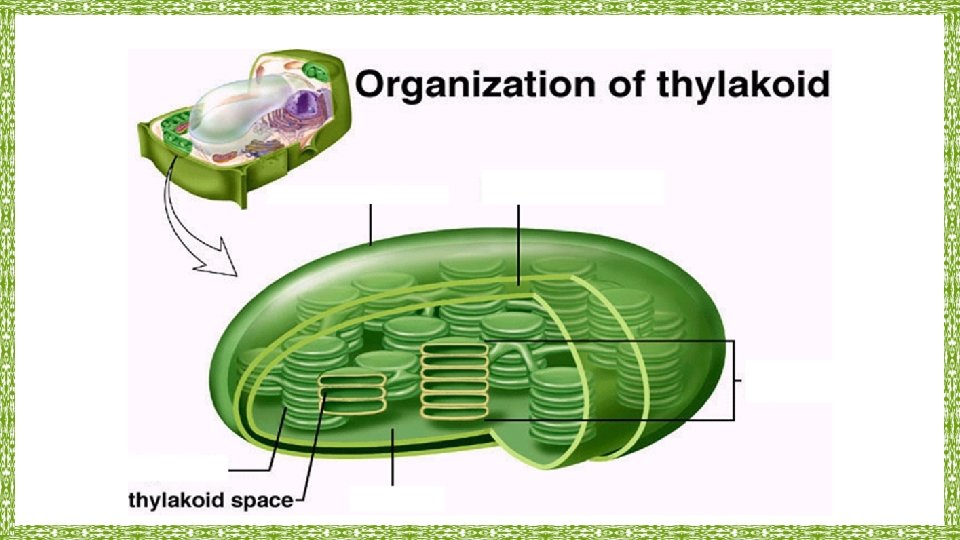 Organization of thylakoid

thylakoid space